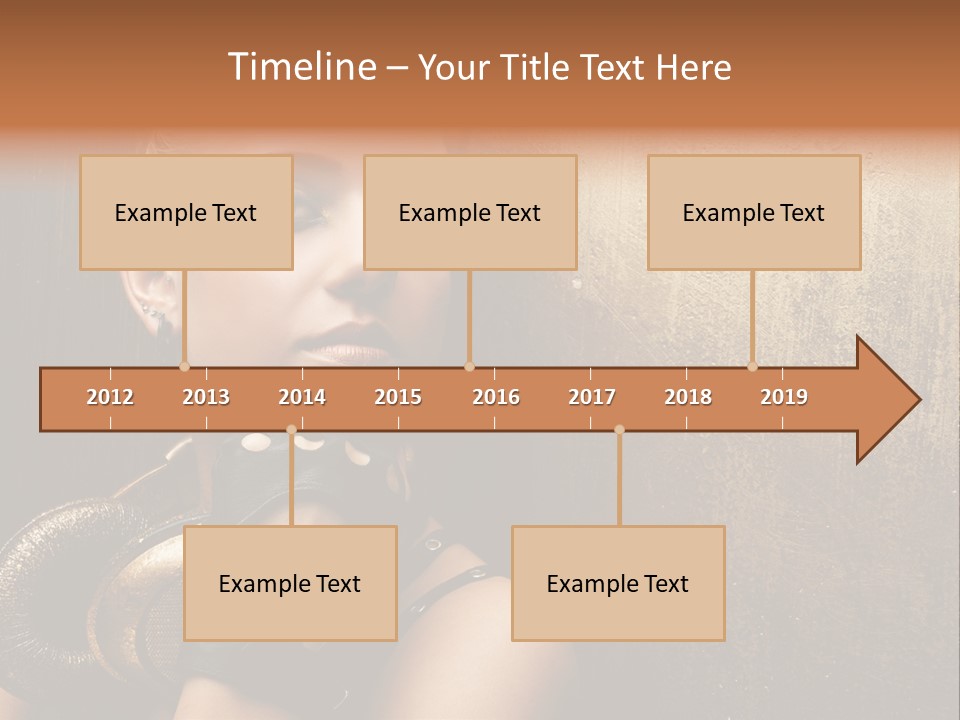 Timeline – Your Title Text Here

Example Text

Example Text

Example Text

2012 2013 2014 2015 2016 2017 2018 2019

Example Text

Example Text